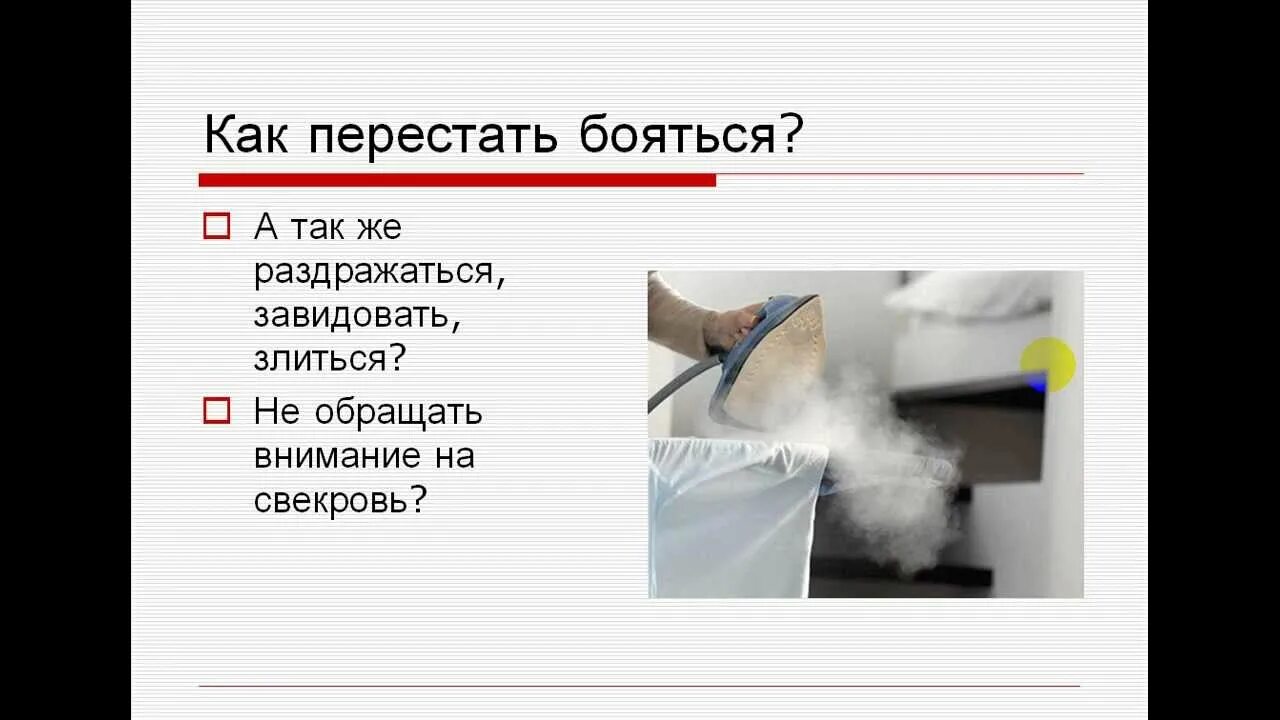 Как перестать бояться?

А так же раздражаться, завидовать, злиться?

Не обращать внимание на свекровь?